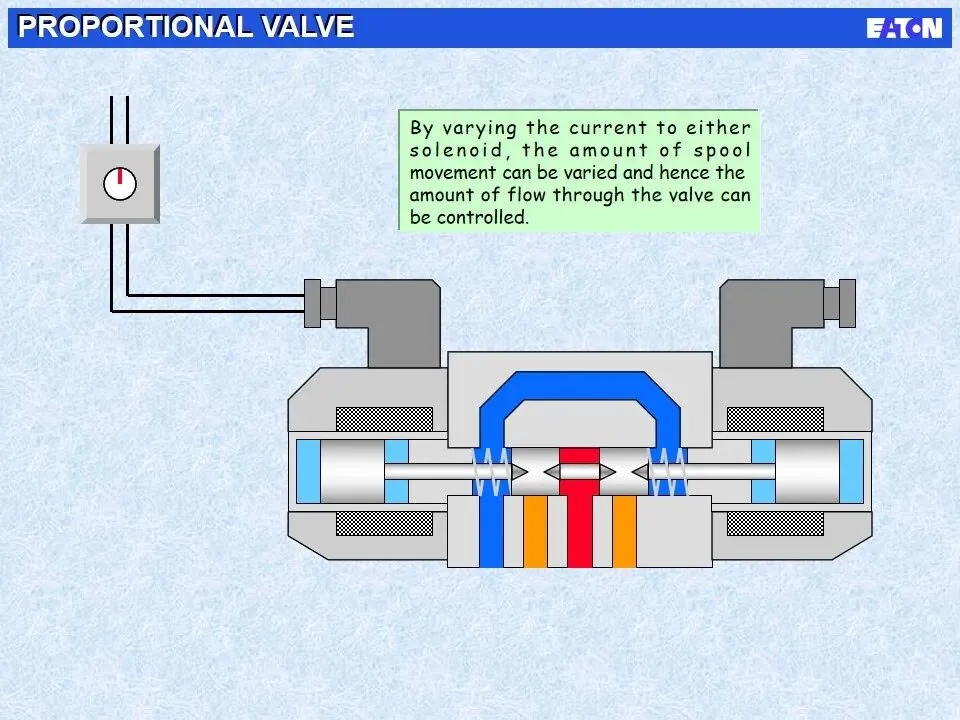 PROPORTIONAL VALVE

EATON

By varying the current to either solenoid, the amount of spool movement can be varied and hence the amount of flow through the valve can be controlled.